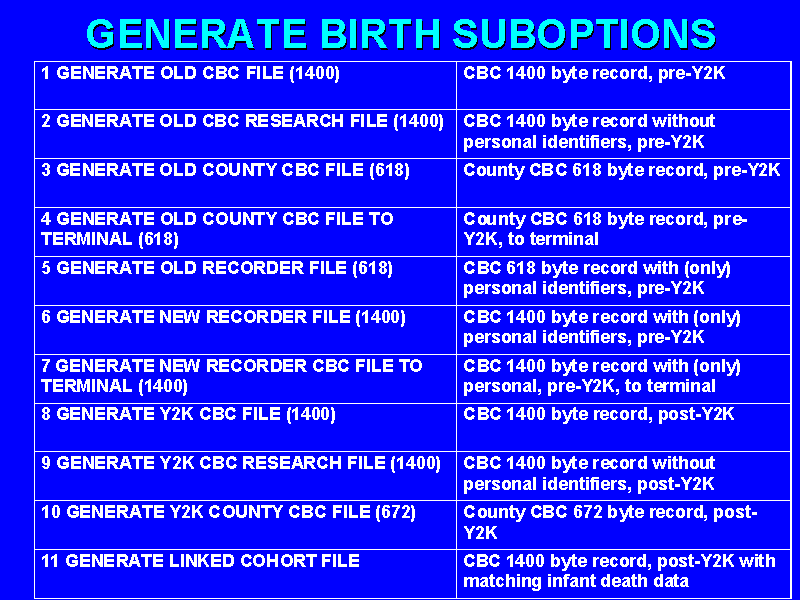 GENERATE BIRTH SUBOPTIONS

| | |
|---|---|
| 1 GENERATE OLD CBC FILE (1400) | CBC 1400 byte record, pre-Y2K |
| 2 GENERATE OLD CBC RESEARCH FILE (1400) | CBC 1400 byte record without personal identifiers, pre-Y2K |
| 3 GENERATE OLD COUNTY CBC FILE (618) | County CBC 618 byte record, pre-Y2K |
| 4 GENERATE OLD COUNTY CBC FILE TO TERMINAL (618) | County CBC 618 byte record, pre-Y2K, to terminal |
| 5 GENERATE OLD RECORDER FILE (618) | CBC 618 byte record with (only) personal identifiers, pre-Y2K |
| 6 GENERATE NEW RECORDER FILE (1400) | CBC 1400 byte record with (only) personal identifiers, pre-Y2K |
| 7 GENERATE NEW RECORDER CBC FILE TO TERMINAL (1400) | CBC 1400 byte record with (only) personal, pre-Y2K, to terminal |
| 8 GENERATE Y2K CBC FILE (1400) | CBC 1400 byte record, post-Y2K |
| 9 GENERATE Y2K CBC RESEARCH FILE (1400) | CBC 1400 byte record without personal identifiers, post-Y2K |
| 10 GENERATE Y2K COUNTY CBC FILE (672) | County CBC 672 byte record, post-Y2K |
| 11 GENERATE LINKED COHORT FILE | CBC 1400 byte record, post-Y2K with matching infant death data |